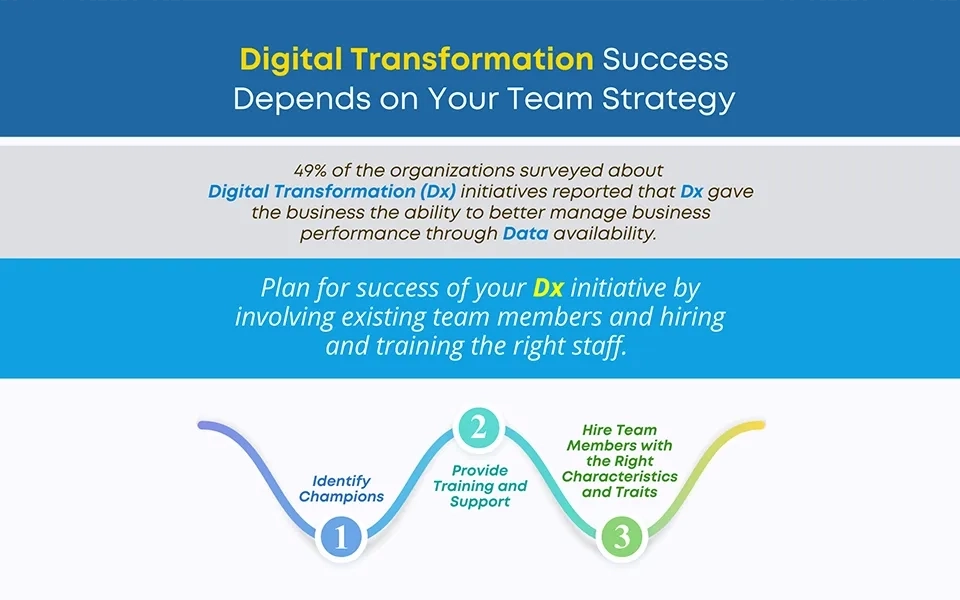 Digital Transformation Success Depends on Your Team Strategy

49% of the organizations surveyed about Digital Transformation (Dx) initiatives reported that Dx gave the business the ability to better manage business performance through Data availability.

Plan for success of your Dx initiative by involving existing team members and hiring and training the right staff.

Identify Champions

1

2

Provide Training and Support

Hire Team Members with the Right Characteristics and Traits

3